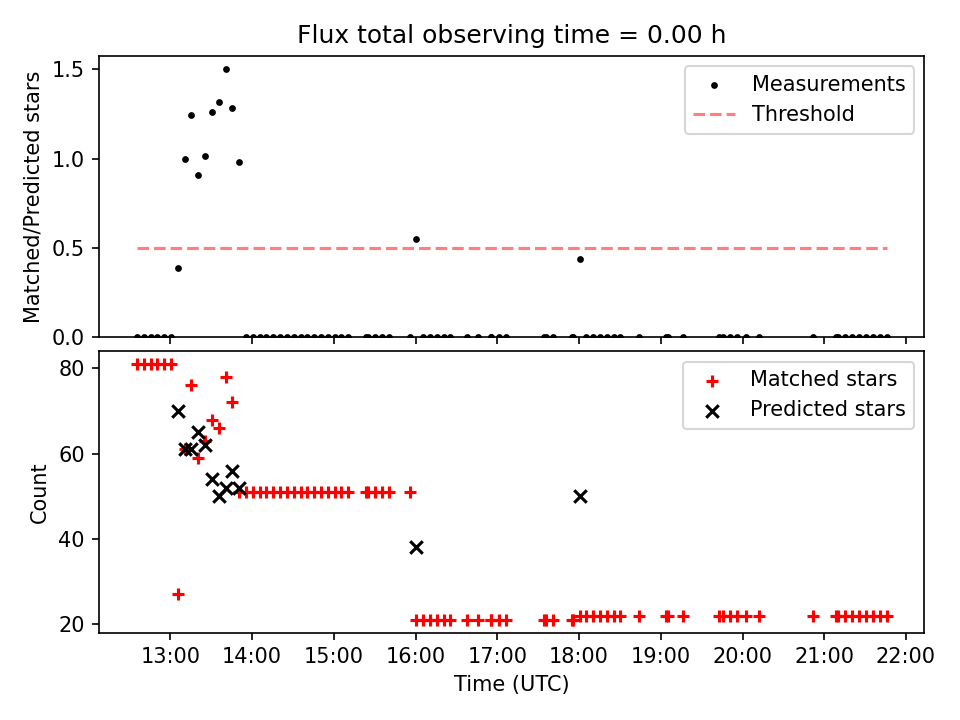 Flux total observing time = 0.00 h

Matched/Predicted stars

1.5
1.0
0.5
0.0

Measurements
Threshold

Count

80
60
40
20

Matched stars
Predicted stars

13:00 14:00 15:00 16:00 17:00 18:00 19:00 20:00 21:00 22:00
Time (UTC)